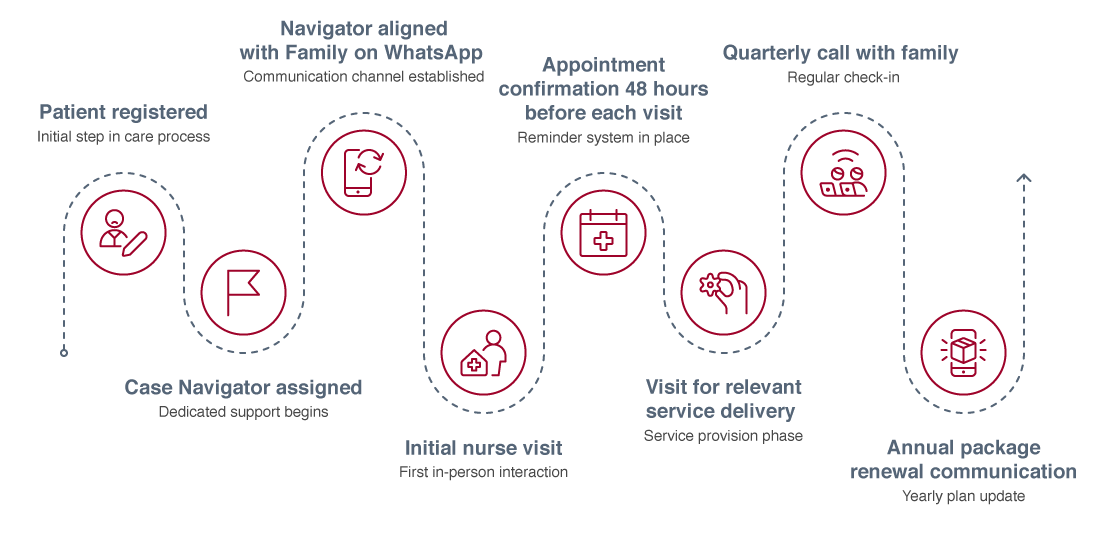 Patient registered
Initial step in care process

Case Navigator assigned
Dedicated support begins

Navigator aligned with Family on WhatsApp
Communication channel established

Initial nurse visit
First in-person interaction

Appointment confirmation 48 hours before each visit
Reminder system in place

Visit for relevant service delivery
Service provision phase

Quarterly call with family
Regular check-in

Annual package renewal communication
Yearly plan update